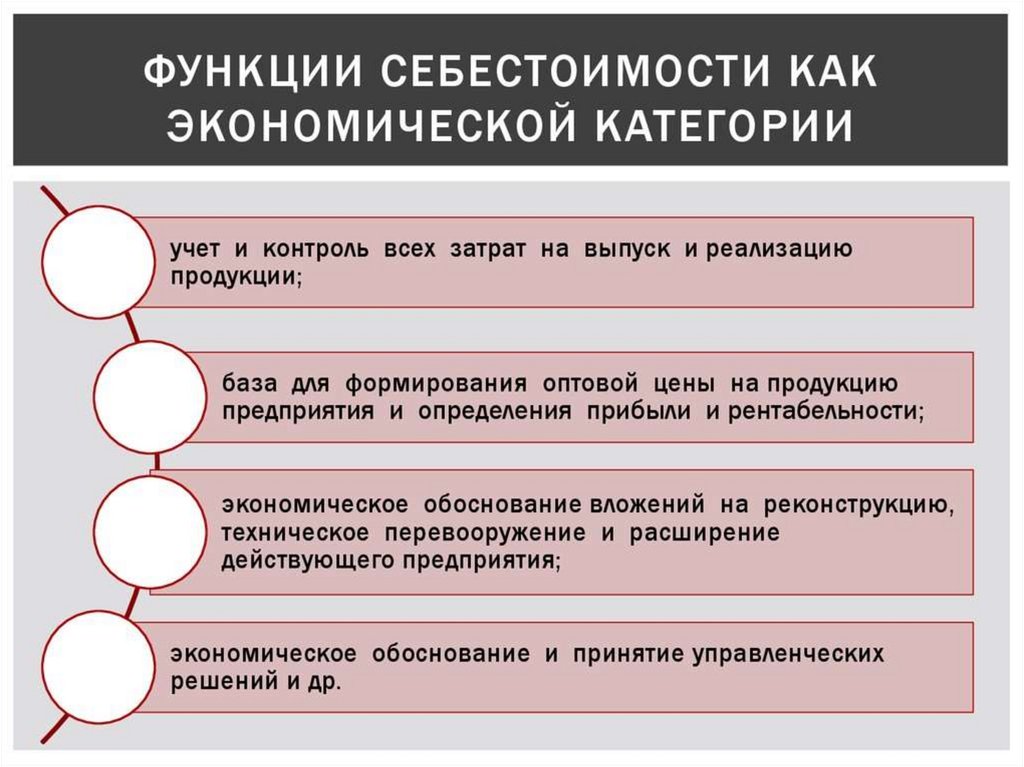 ФУНКЦИИ СЕБЕСТОИМОСТИ КАК ЭКОНОМИЧЕСКОЙ КАТЕГОРИИ

учет и контроль всех затрат на выпуск и реализацию продукции;

база для формирования оптовой цены на продукцию предприятия и определения прибыли и рентабельности;

экономическое обоснование вложений на реконструкцию, техническое перевооружение и расширение действующего предприятия;

экономическое обоснование и принятие управленческих решений и др.